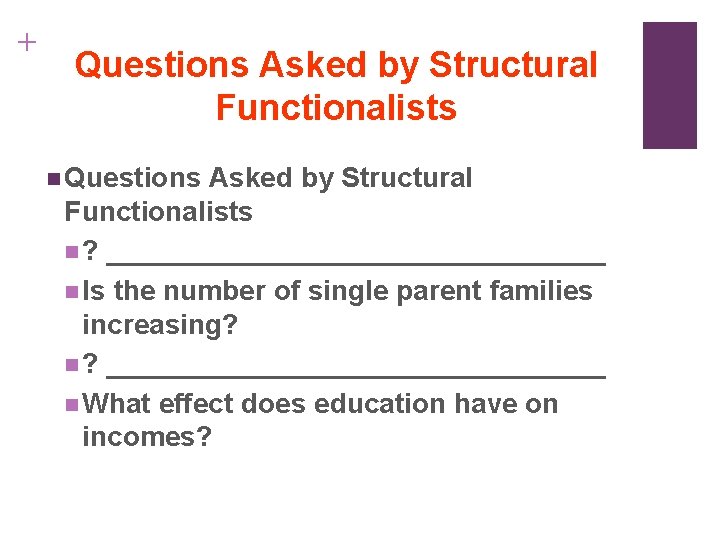 +

Questions Asked by Structural Functionalists

Questions Asked by Structural Functionalists

? ________________________________

Is the number of single parent families increasing?

? ________________________________

What effect does education have on incomes?